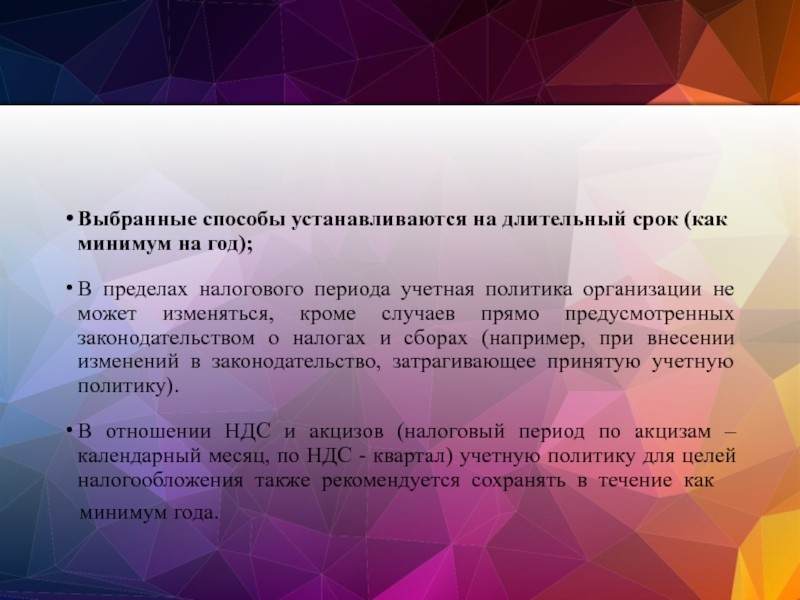 • Выбранные способы устанавливаются на длительный срок (как минимум на год);

• В пределах налогового периода учетная политика организации не может изменяться, кроме случаев прямо предусмотренных законодательством о налогах и сборах (например, при внесении изменений в законодательство, затрагивающее принятую учетную политику).

• В отношении НДС и акцизов (налоговый период по акцизам – календарный месяц, по НДС - квартал) учетную политику для целей налогообложения также рекомендуется сохранять в течение как

минимум года.